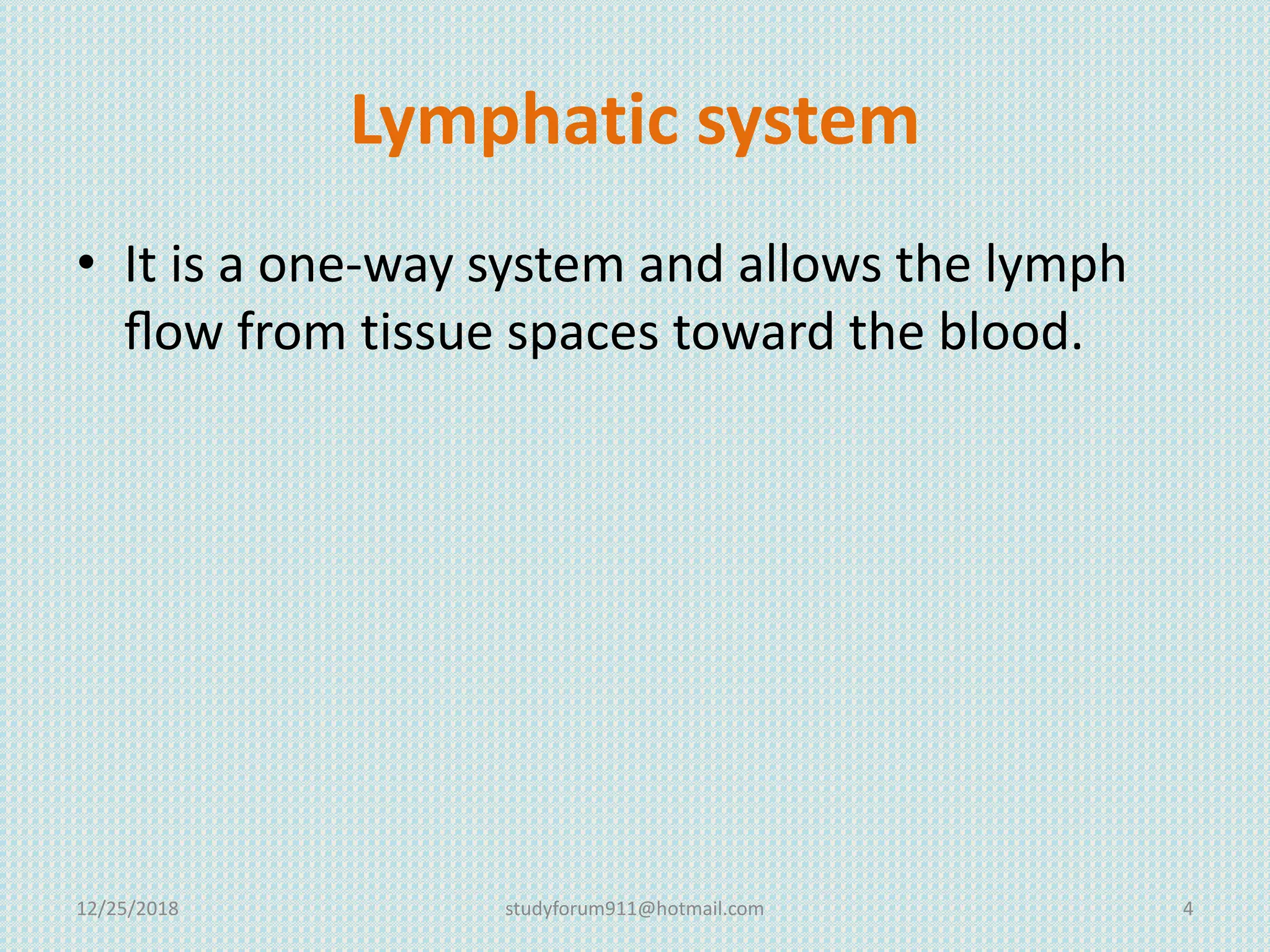 Lymphatic system

• It is a one-way system and allows the lymph flow from tissue spaces toward the blood.

12/25/2018 studyforum911@hotmail.com 4